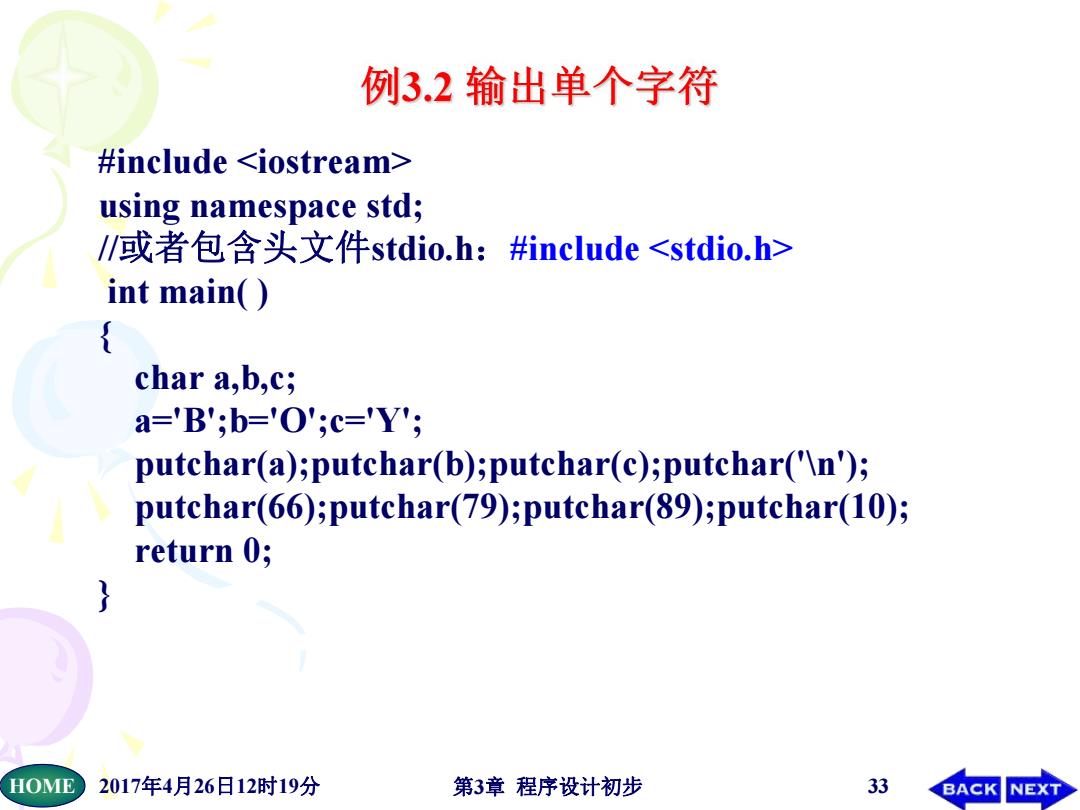 例3.2 输出单个字符

#include <iostream>
using namespace std;
//或者包含头文件stdio.h：#include <stdio.h>
int main( )
{
char a,b,c;
a='B';b='O';c='Y';
putchar(a);putchar(b);putchar(c);putchar('\n');
putchar(66);putchar(79);putchar(89);putchar(10);
return 0;
}

HOME 2017年4月26日12时19分 第3章 程序设计初步 33 BACK NEXT